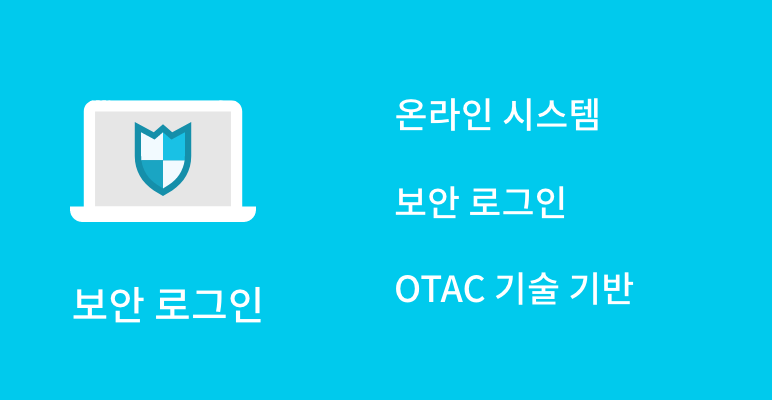 보안 로그인

온라인 시스템

보안 로그인

OTAC 기술 기반